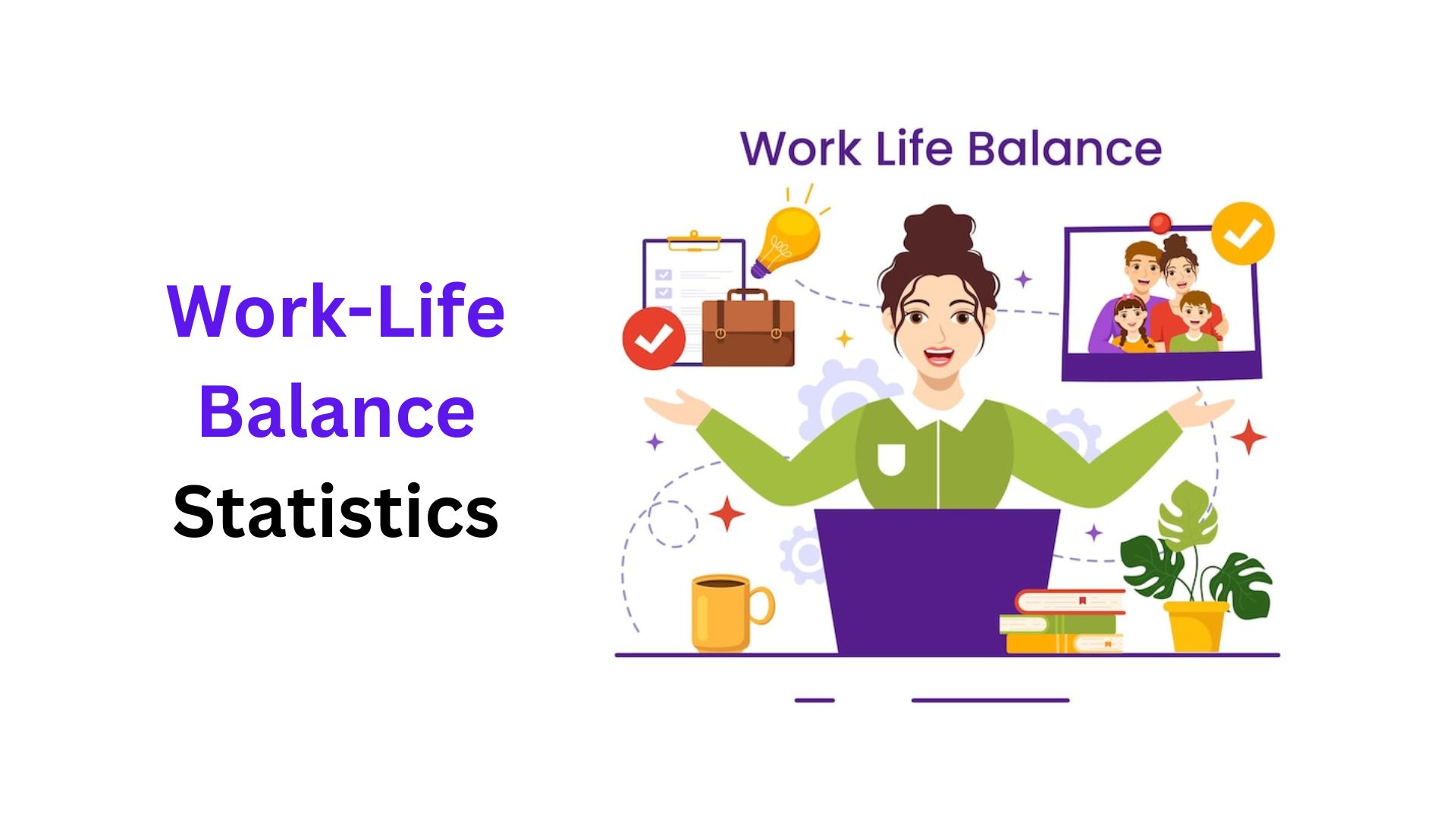 Work-Life Balance Statistics

Work Life Balance